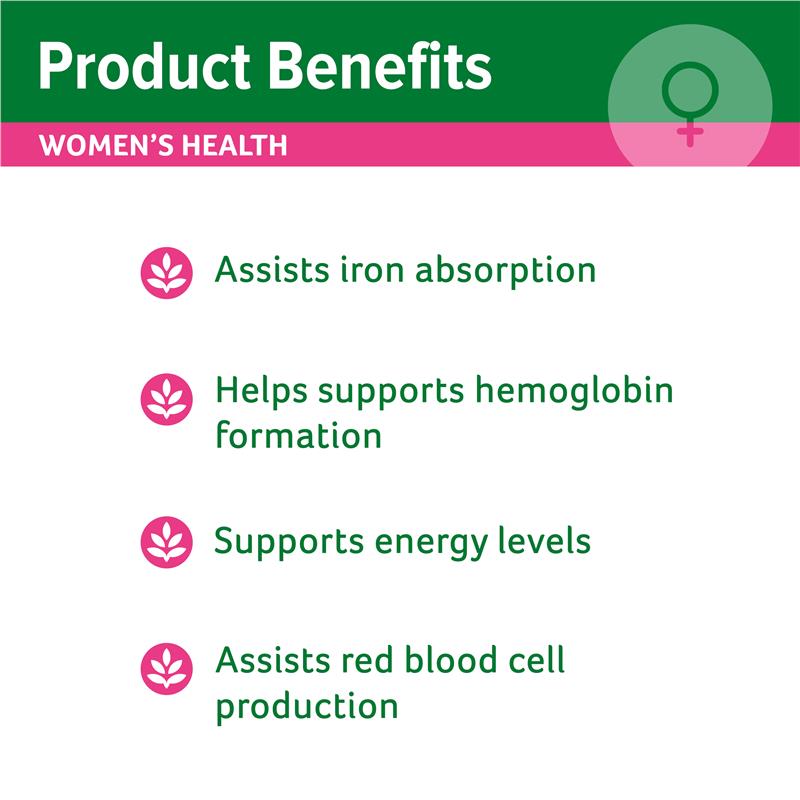 Product Benefits

WOMEN'S HEALTH

Assists iron absorption

Helps supports hemoglobin formation

Supports energy levels

Assists red blood cell production